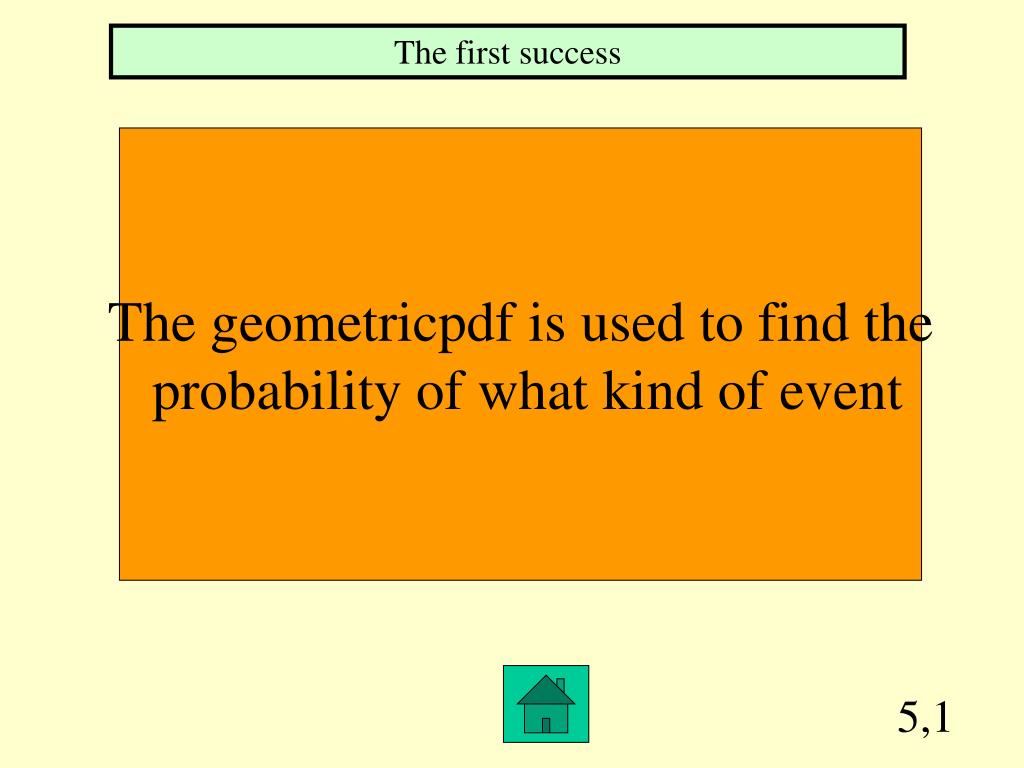 The first success

The geometricpdf is used to find the probability of what kind of event

5,1